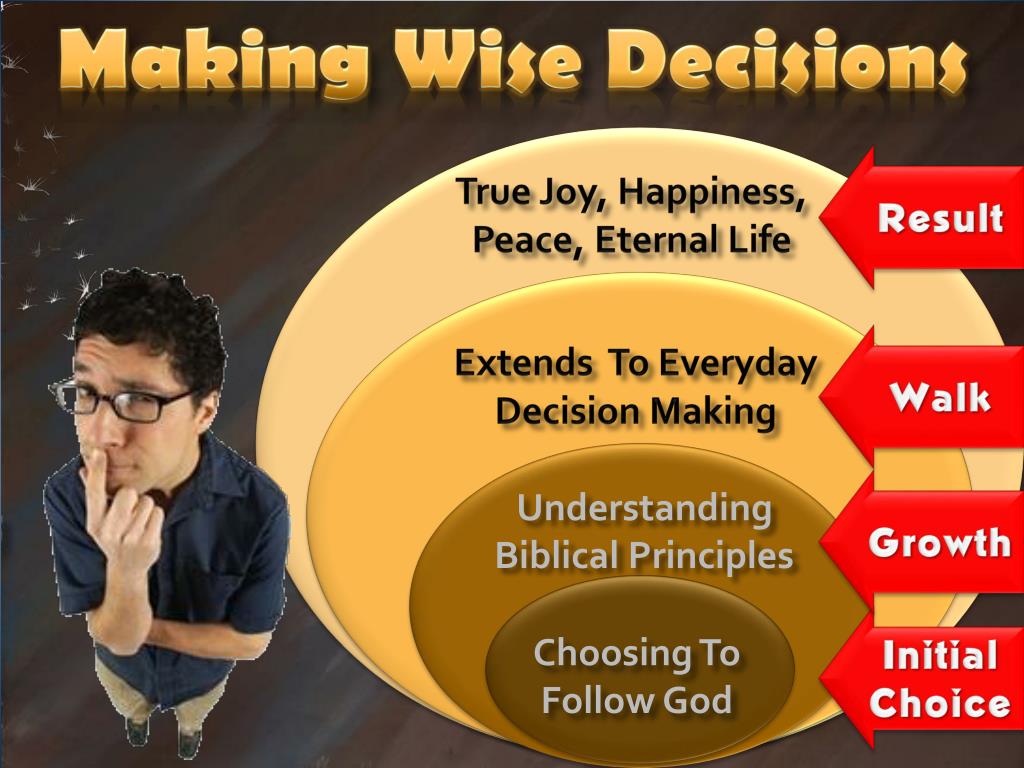 Making Wise Decisions

True Joy, Happiness, Peace, Eternal Life

Result

Extends To Everyday Decision Making

Walk

Understanding Biblical Principles

Growth

Choosing To Follow God

Initial Choice